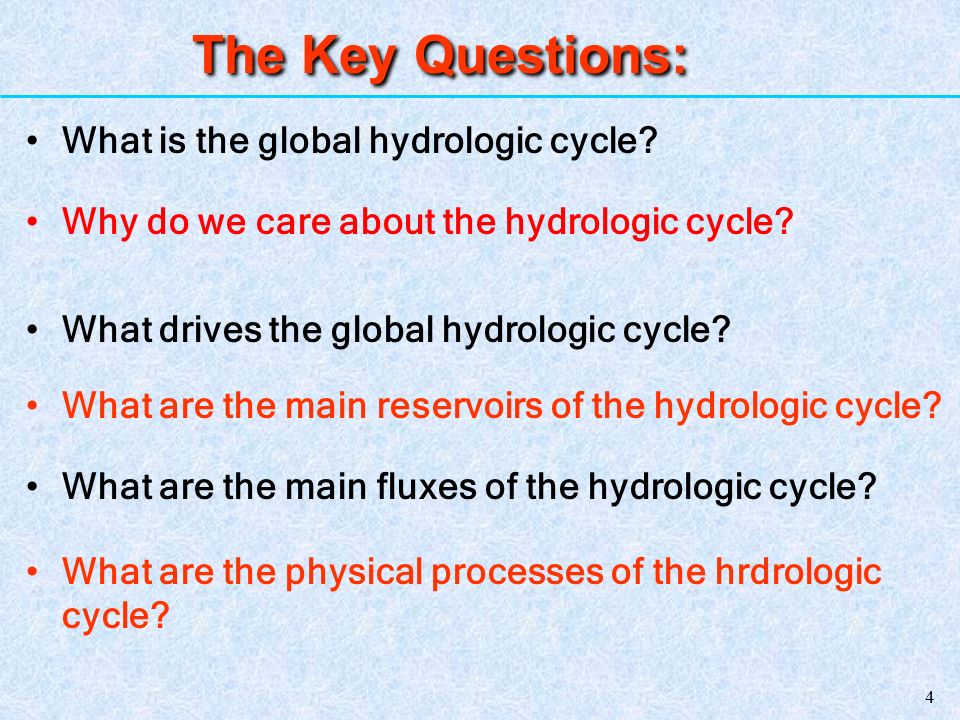 The Key Questions:

• What is the global hydrologic cycle?

• Why do we care about the hydrologic cycle?

• What drives the global hydrologic cycle?

• What are the main reservoirs of the hydrologic cycle?

• What are the main fluxes of the hydrologic cycle?

• What are the physical processes of the hrdrologic cycle?

4